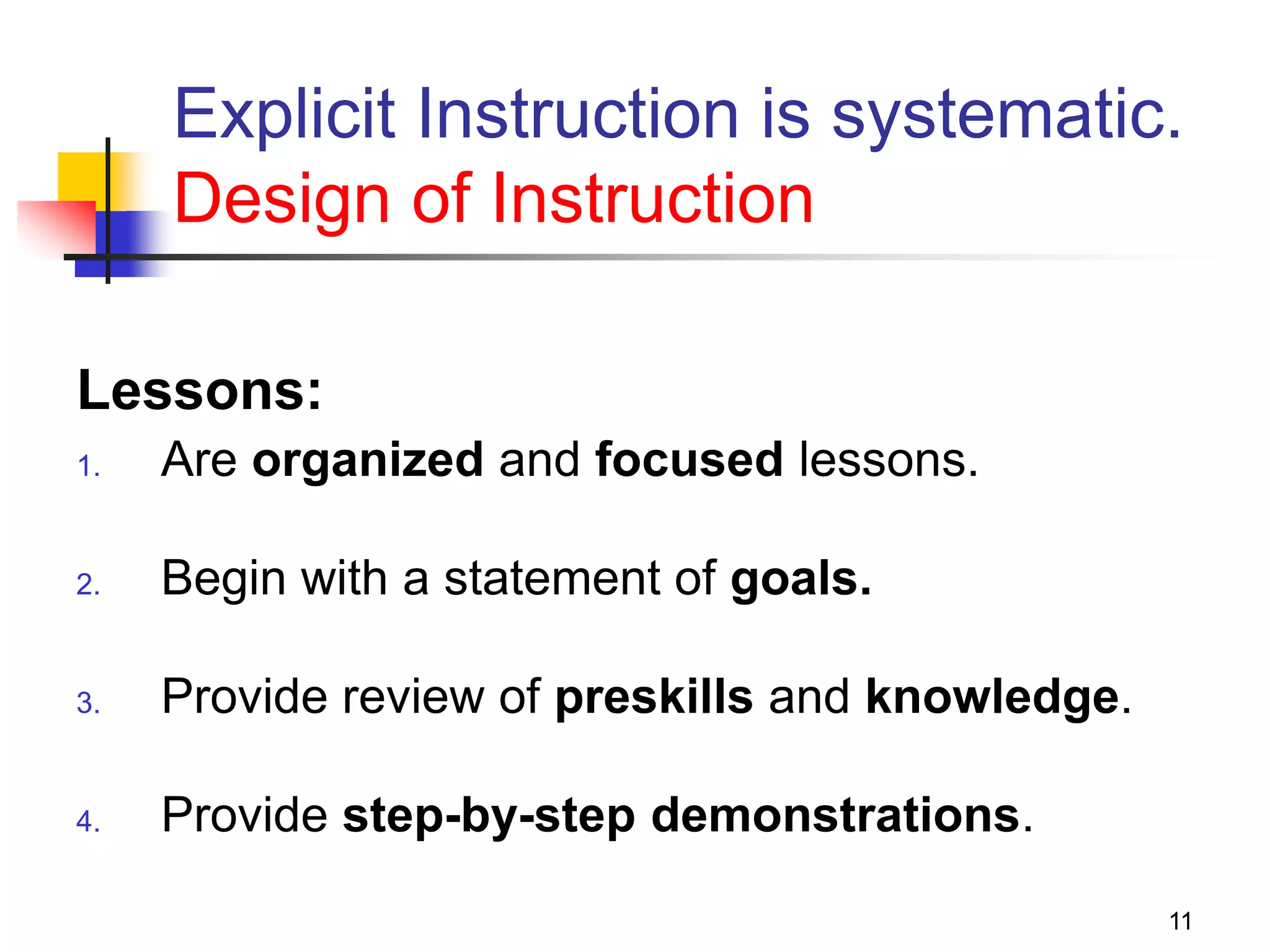 Explicit Instruction is systematic.
Design of Instruction

Lessons:

1. Are organized and focused lessons.

2. Begin with a statement of goals.

3. Provide review of preskills and knowledge.

4. Provide step-by-step demonstrations.

11